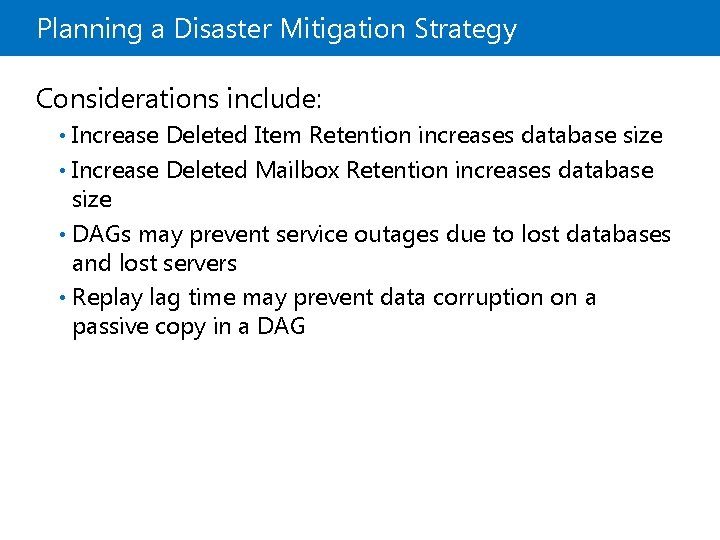 Planning a Disaster Mitigation Strategy

Considerations include:

• Increase Deleted Item Retention increases database size

• Increase Deleted Mailbox Retention increases database size

• DAGs may prevent service outages due to lost databases and lost servers

• Replay lag time may prevent data corruption on a passive copy in a DAG